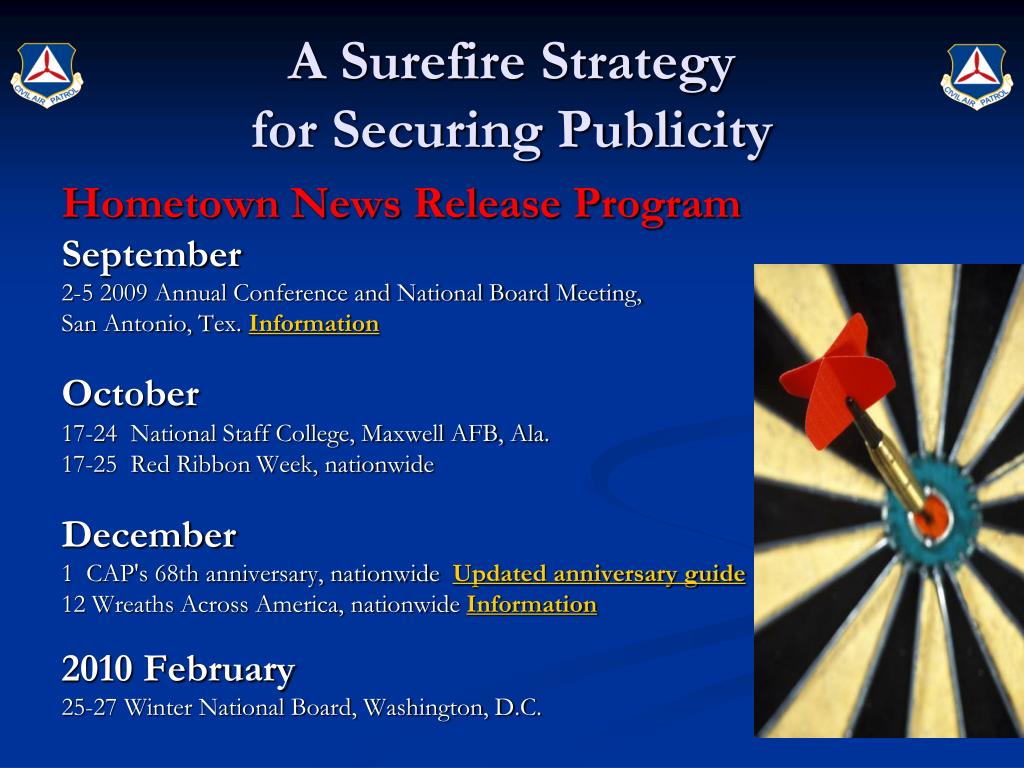 CIVIL AIR PATROL

A Surefire Strategy for Securing Publicity

CIVIL AIR PATROL

Hometown News Release Program

September

2-5 2009 Annual Conference and National Board Meeting, San Antonio, Tex. Information

October

17-24 National Staff College, Maxwell AFB, Ala.
17-25 Red Ribbon Week, nationwide

December

1 CAP's 68th anniversary, nationwide Updated anniversary guide
12 Wreaths Across America, nationwide Information

2010 February

25-27 Winter National Board, Washington, D.C.